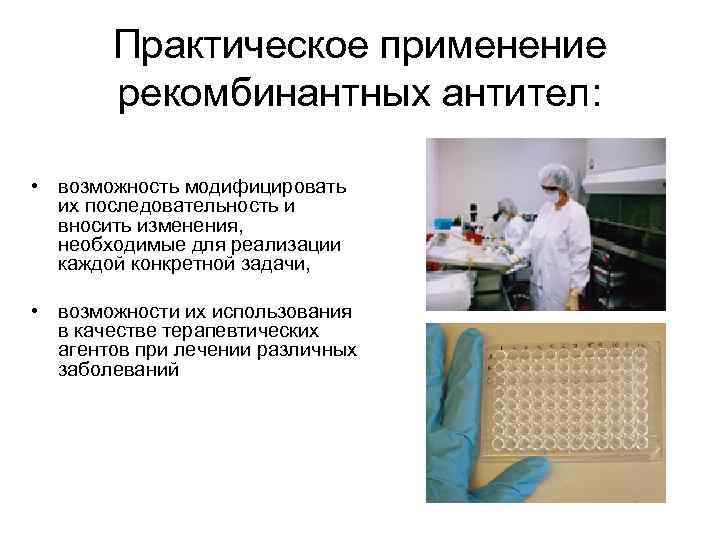 Практическое применение рекомбинантных антител:

• возможность модифицировать их последовательность и вносить изменения, необходимые для реализации каждой конкретной задачи,

• возможности их использования в качестве терапевтических агентов при лечении различных заболеваний